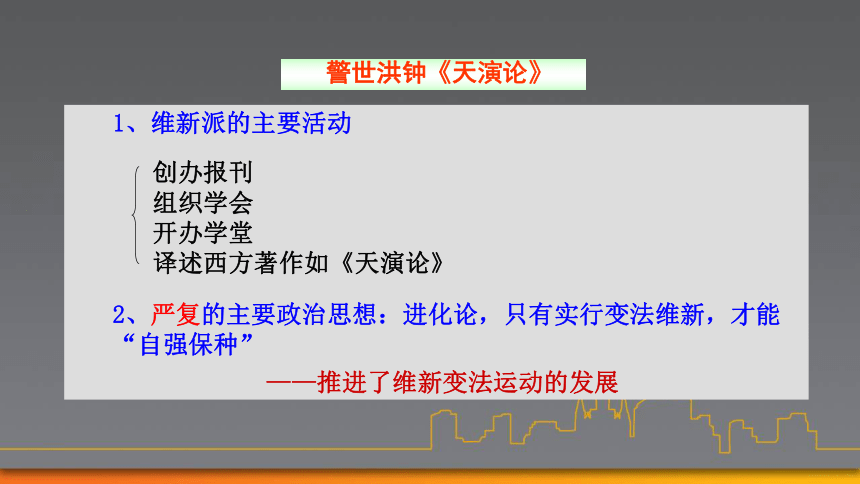 警世洪钟《天演论》

1、维新派的主要活动

创办报刊
组织学会
开办学堂
译述西方著作如《天演论》

2、严复的主要政治思想：进化论，只有实行变法维新，才能“自强保种”

——推进了维新变法运动的发展